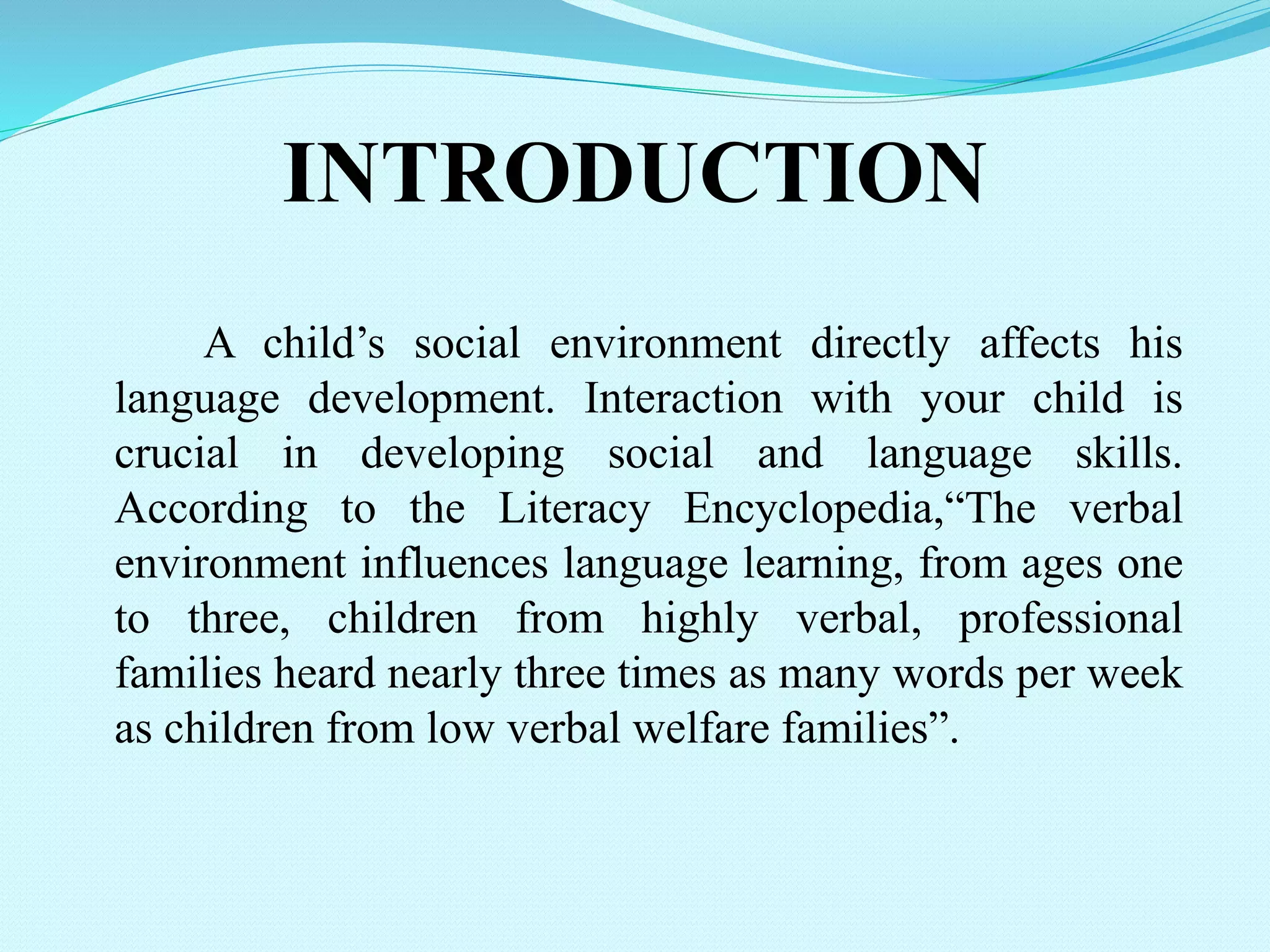 INTRODUCTION

A child’s social environment directly affects his language development. Interaction with your child is crucial in developing social and language skills. According to the Literacy Encyclopedia,“The verbal environment influences language learning, from ages one to three, children from highly verbal, professional families heard nearly three times as many words per week as children from low verbal welfare families”.